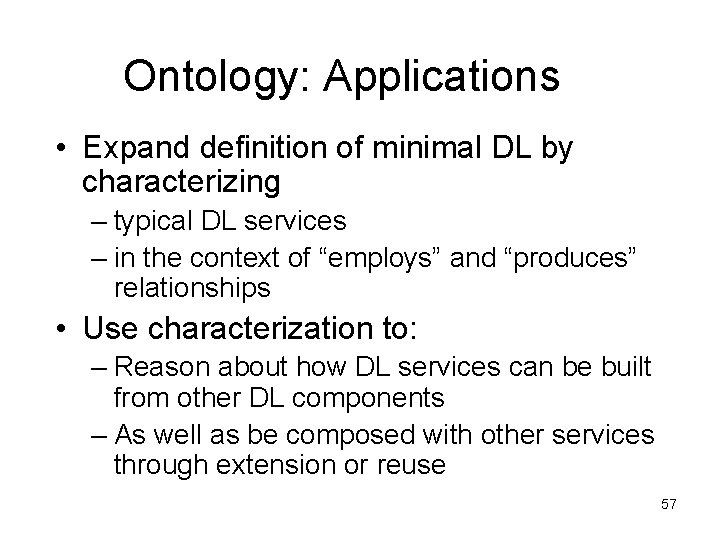 Ontology: Applications

• Expand definition of minimal DL by characterizing
– typical DL services
– in the context of “employs” and “produces” relationships

• Use characterization to:
– Reason about how DL services can be built from other DL components
– As well as be composed with other services through extension or reuse

57